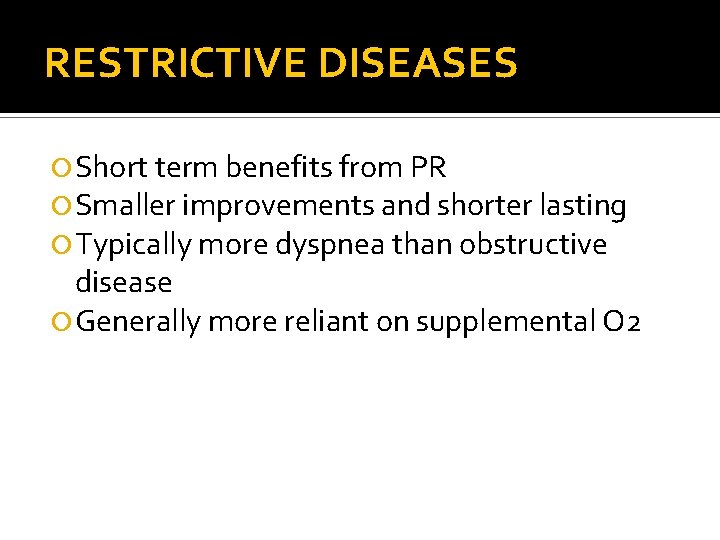 RESTRICTIVE DISEASES

Short term benefits from PR
Smaller improvements and shorter lasting
Typically more dyspnea than obstructive disease
Generally more reliant on supplemental O2